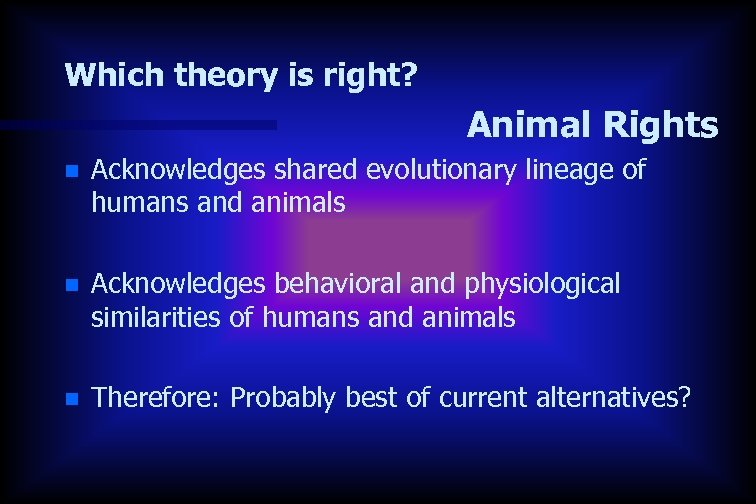 Which theory is right?

Animal Rights

- Acknowledges shared evolutionary lineage of humans and animals

- Acknowledges behavioral and physiological similarities of humans and animals

- Therefore: Probably best of current alternatives?